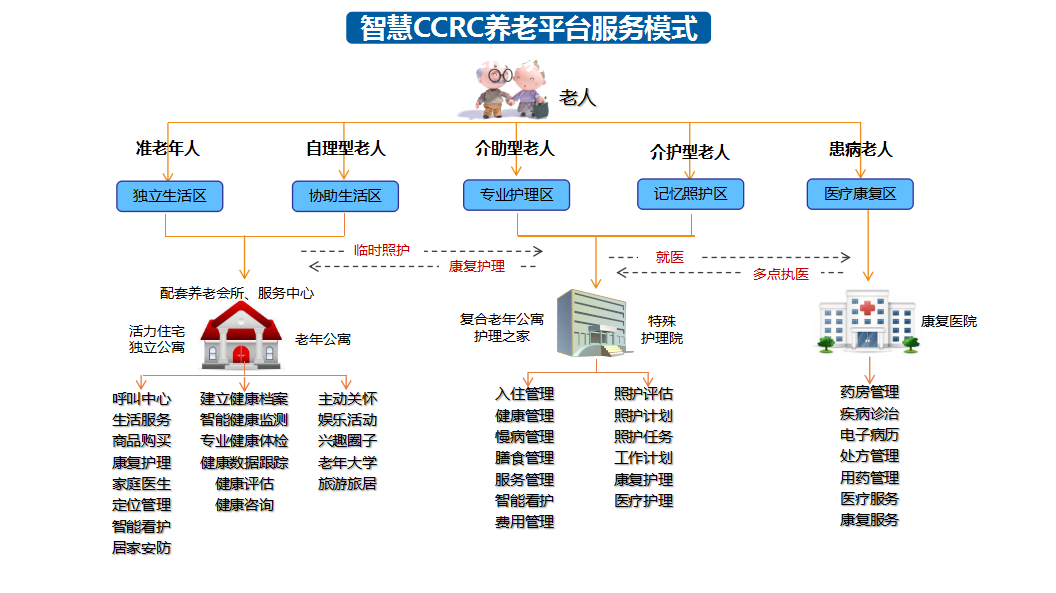 智慧CCRC养老平台服务模式

老人

准老年人
自理型老人
介助型老人
介护型老人
患病老人

独立生活区
协助生活区
专业护理区
记忆照护区
医疗康复区

临时照护
康复护理
就医
多点执医

配套养老会所、服务中心
活力住宅
独立公寓
老年公寓

复合老年公寓
护理之家
特殊
护理院

康复医院

呼叫中心
生活服务
商品购买
康复护理
家庭医生
定位管理
智能看护
居家安防

建立健康档案
智能健康监测
专业健康体检
健康数据跟踪
健康评估
健康咨询

主动关怀
娱乐活动
兴趣圈子
老年大学
旅游旅居

入住管理
健康管理
慢病管理
膳食管理
服务管理
智能看护
费用管理

照护评估
照护计划
照护任务
工作计划
康复护理
医疗护理

药房管理
疾病诊治
电子病历
处方管理
用药管理
医疗服务
康复服务